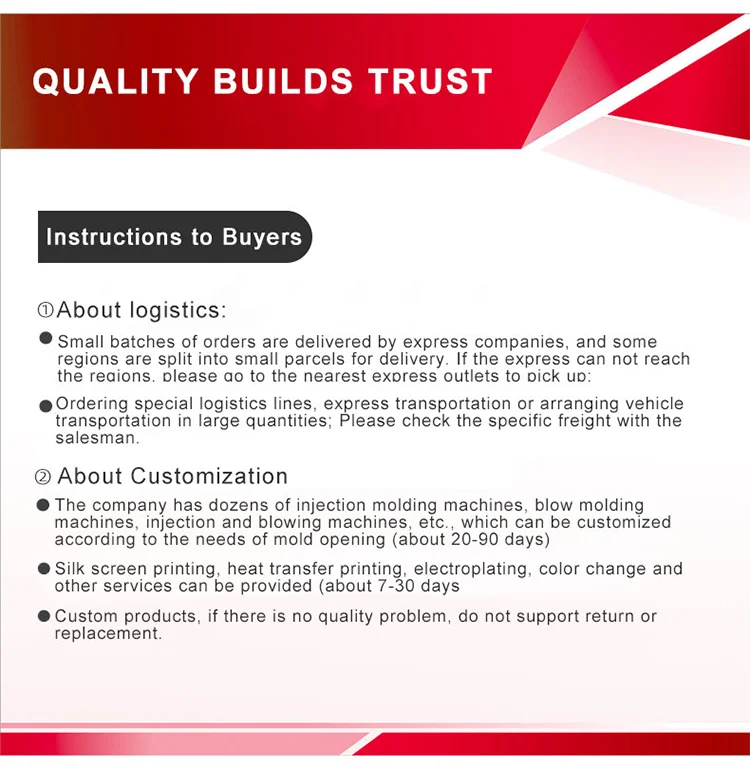 QUALITY BUILDS TRUST

Instructions to Buyers

①About logistics:

● Small batches of orders are delivered by express companies, and some regions are split into small parcels for delivery. If the express can not reach the regions, please go to the nearest express outlets to pick up;

● Ordering special logistics lines, express transportation or arranging vehicle transportation in large quantities; Please check the specific freight with the salesman.

② About Customization

● The company has dozens of injection molding machines, blow molding machines, injection and blowing machines, etc., which can be customized according to the needs of mold opening (about 20-90 days)

● Silk screen printing, heat transfer printing, electroplating, color change and other services can be provided (about 7-30 days

● Custom products, if there is no quality problem, do not support return or replacement.